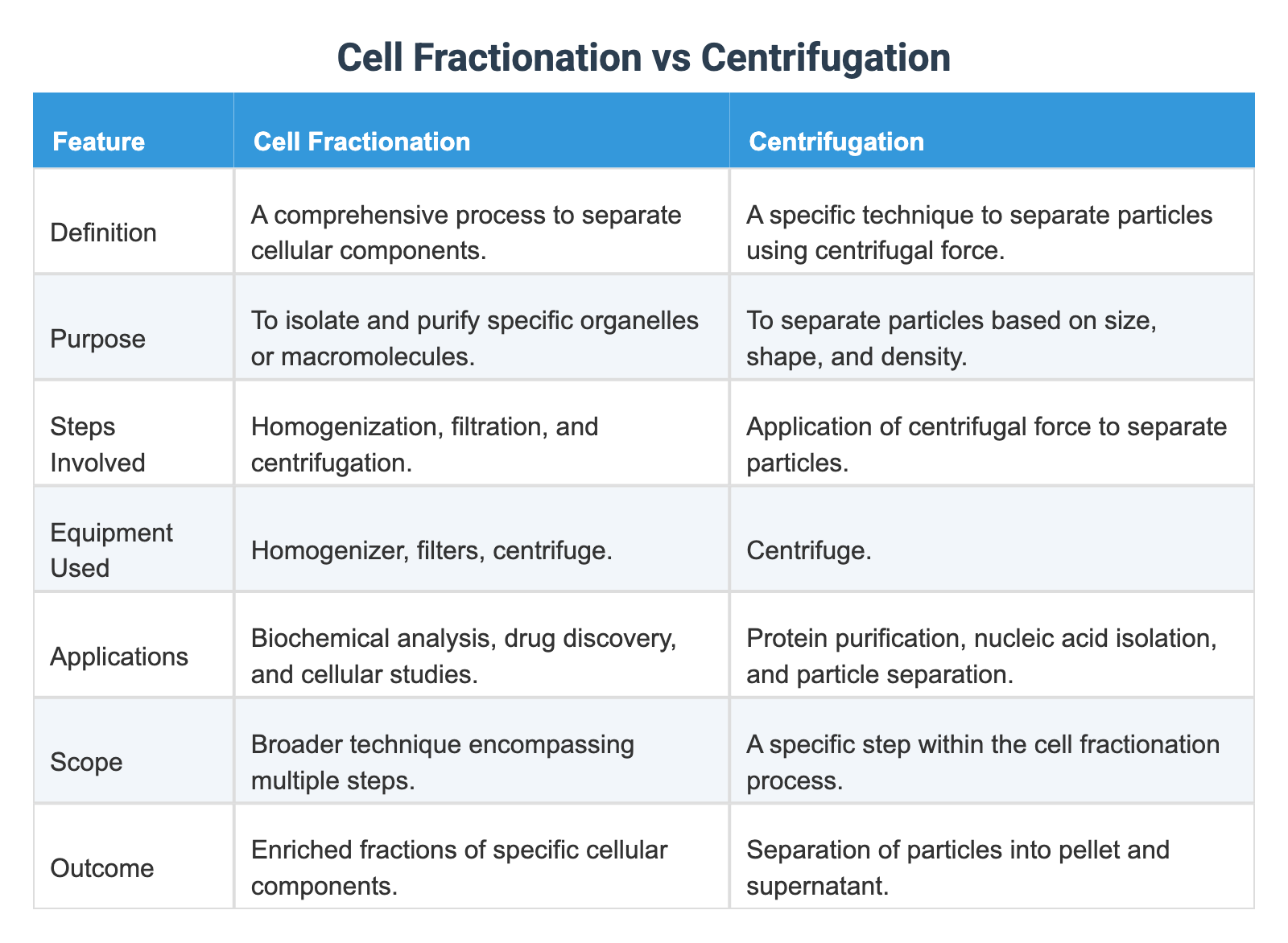 Cell Fractionation vs Centrifugation

| Feature | Cell Fractionation | Centrifugation |
|---|---|---|
| Definition | A comprehensive process to separate cellular components. | A specific technique to separate particles using centrifugal force. |
| Purpose | To isolate and purify specific organelles or macromolecules. | To separate particles based on size, shape, and density. |
| Steps Involved | Homogenization, filtration, and centrifugation. | Application of centrifugal force to separate particles. |
| Equipment Used | Homogenizer, filters, centrifuge. | Centrifuge. |
| Applications | Biochemical analysis, drug discovery, and cellular studies. | Protein purification, nucleic acid isolation, and particle separation. |
| Scope | Broader technique encompassing multiple steps. | A specific step within the cell fractionation process. |
| Outcome | Enriched fractions of specific cellular components. | Separation of particles into pellet and supernatant. |